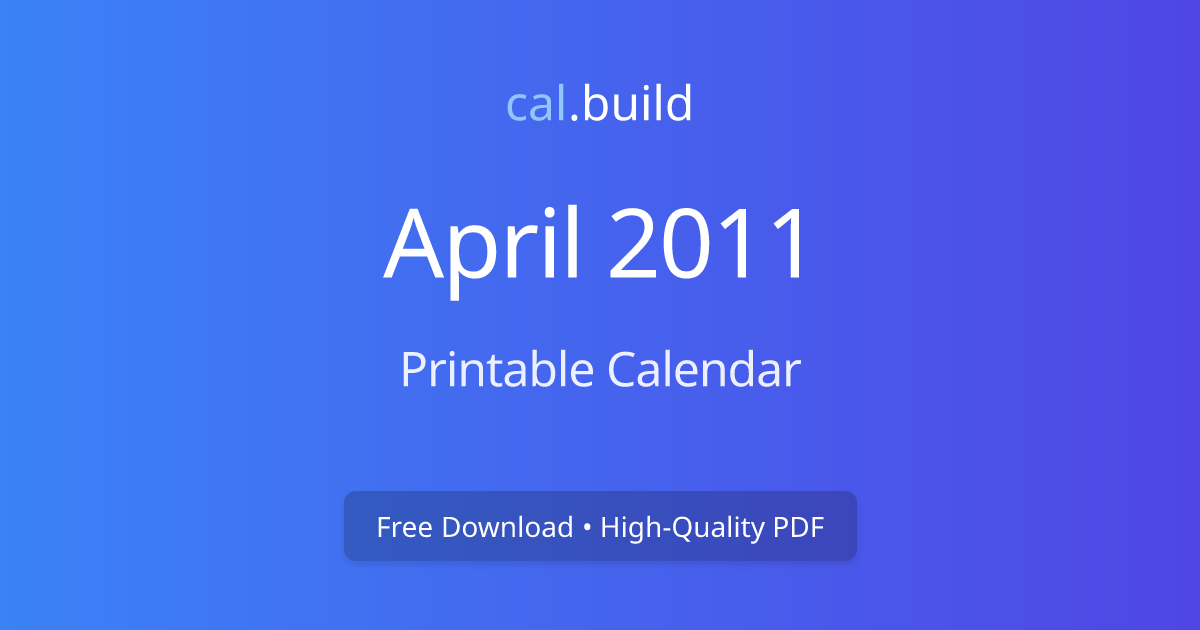 cal.build

April 2011

Printable Calendar

Free Download • High-Quality PDF